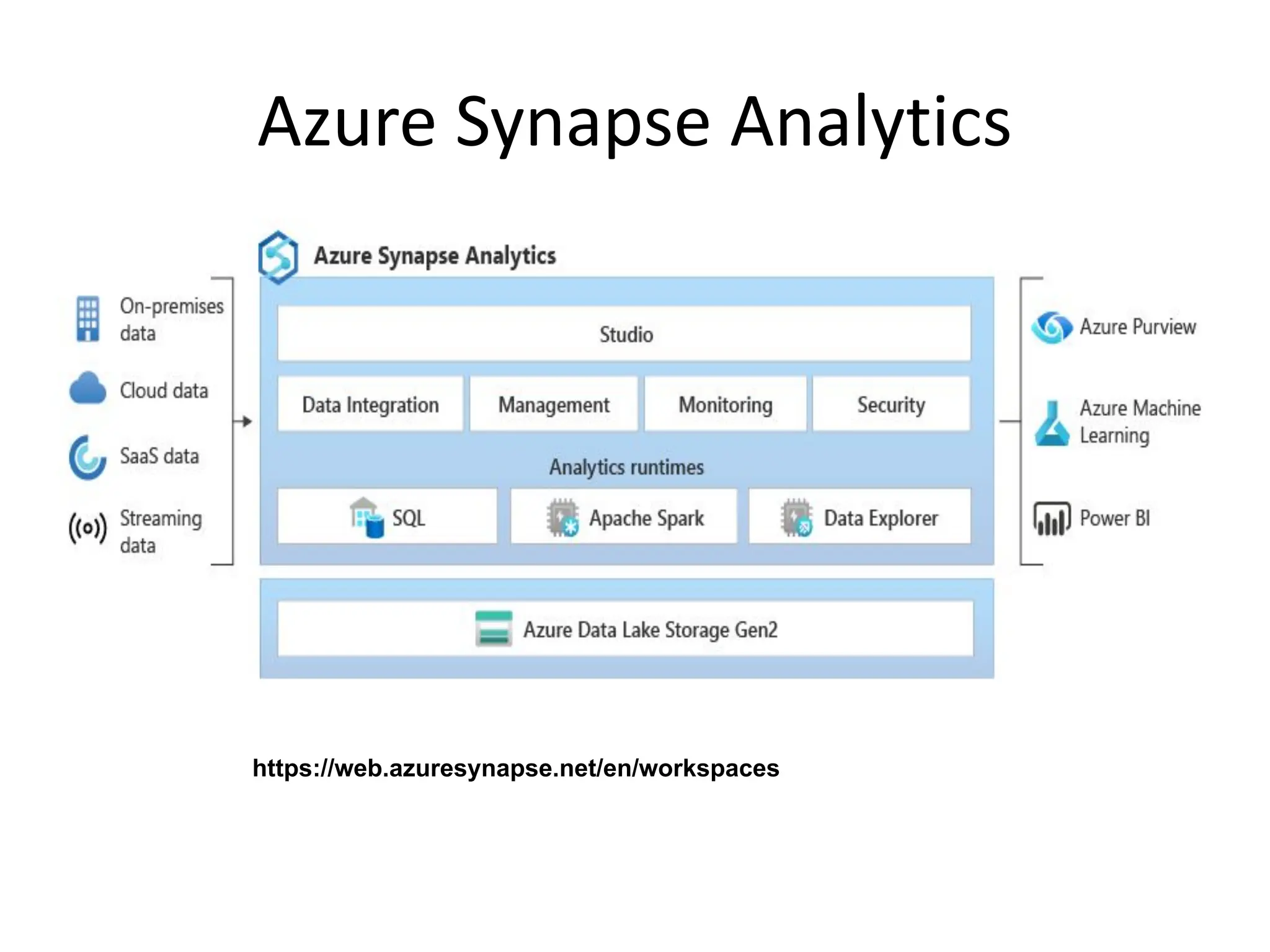 Azure Synapse Analytics

On-premises data

Cloud data

SaaS data

Streaming data

Azure Synapse Analytics

Studio

Data Integration

Management

Monitoring

Security

Analytics runtimes

SQL

Apache Spark

Data Explorer

Azure Data Lake Storage Gen2

Azure Purview

Azure Machine Learning

Power BI

https://web.azuresynapse.net/en/workspaces